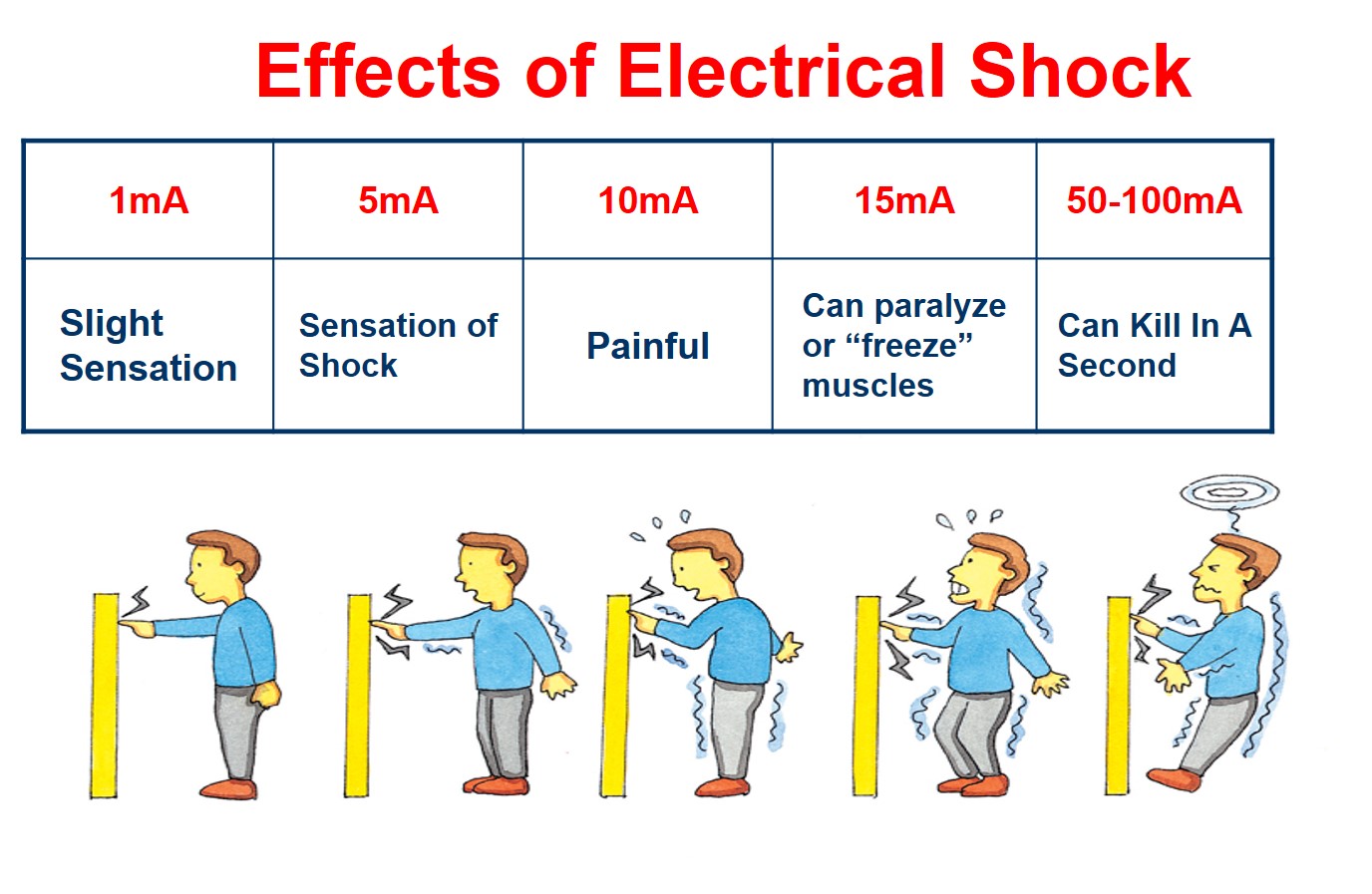 Effects of Electrical Shock

| 1mA | 5mA | 10mA | 15mA | 50-100mA |
|---|---|---|---|---|
| Slight Sensation | Sensation of Shock | Painful | Can paralyze or “freeze” muscles | Can Kill In A Second |